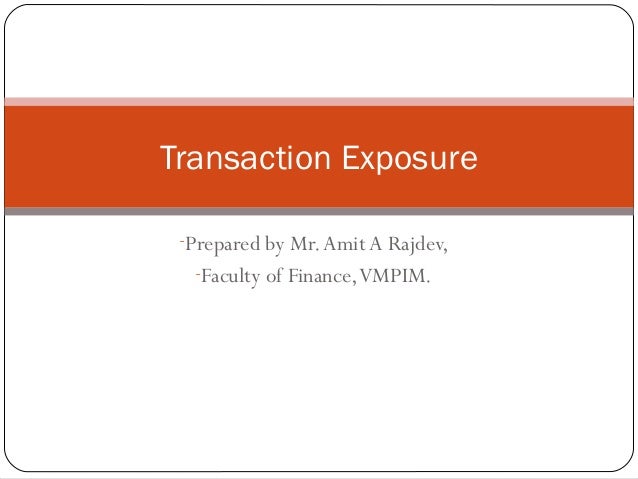 Transaction Exposure

-Prepared by Mr. Amit A Rajdev,
-Faculty of Finance, VMPIM.